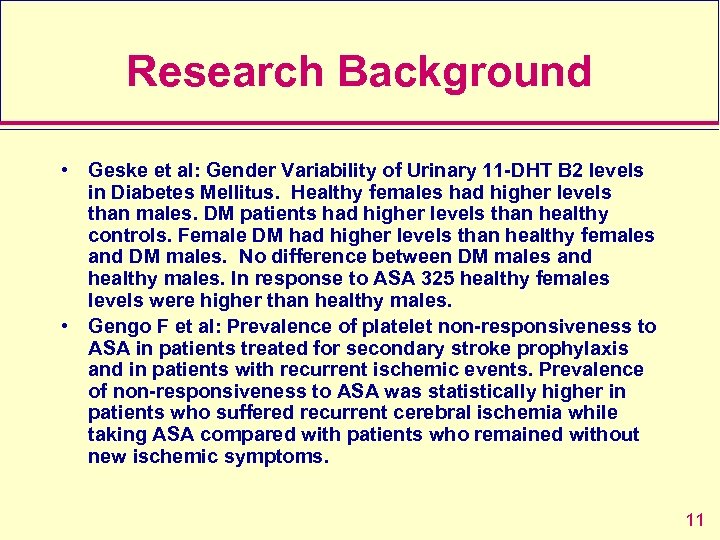 Research Background

• Geske et al: Gender Variability of Urinary 11-DHT B2 levels in Diabetes Mellitus. Healthy females had higher levels than males. DM patients had higher levels than healthy controls. Female DM had higher levels than healthy females and DM males. No difference between DM males and healthy males. In response to ASA 325 healthy females levels were higher than healthy males.

• Gengo F et al: Prevalence of platelet non-responsiveness to ASA in patients treated for secondary stroke prophylaxis and in patients with recurrent ischemic events. Prevalence of non-responsiveness to ASA was statistically higher in patients who suffered recurrent cerebral ischemia while taking ASA compared with patients who remained without new ischemic symptoms.

11